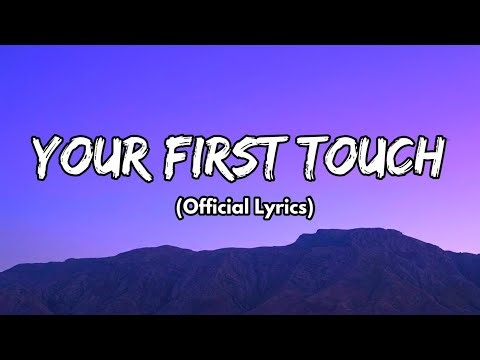 YOUR FIRST TOUCH

(Official Lyrics)